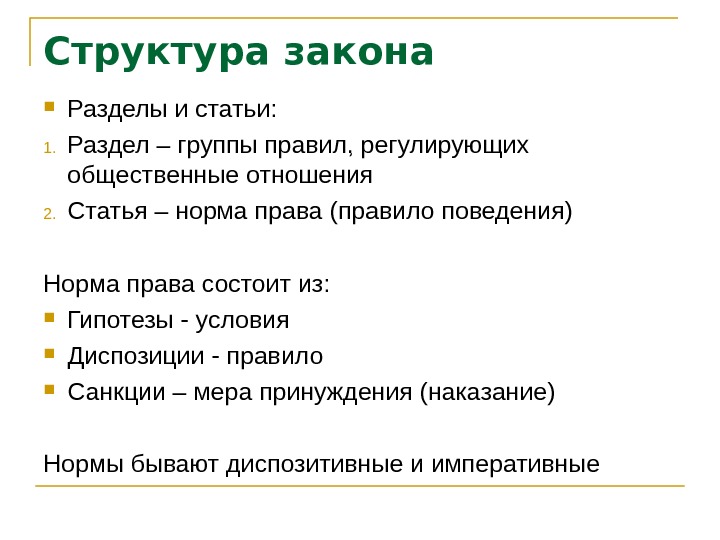 Структура закона

Разделы и статьи:

1. Раздел – группы правил, регулирующих общественные отношения
2. Статья – норма права (правило поведения)

Норма права состоит из:

Гипотезы - условия

Диспозиции - правило

Санкции – мера принуждения (наказание)

Нормы бывают диспозитивные и императивные